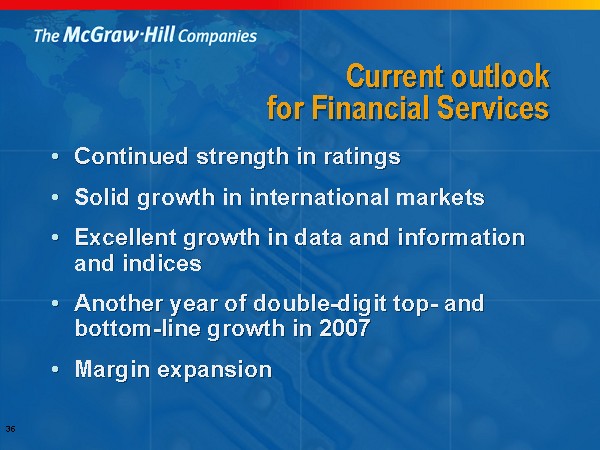 The McGraw·Hill Companies

Current outlook for Financial Services

• Continued strength in ratings

• Solid growth in international markets

• Excellent growth in data and information and indices

• Another year of double-digit top- and bottom-line growth in 2007

• Margin expansion

36